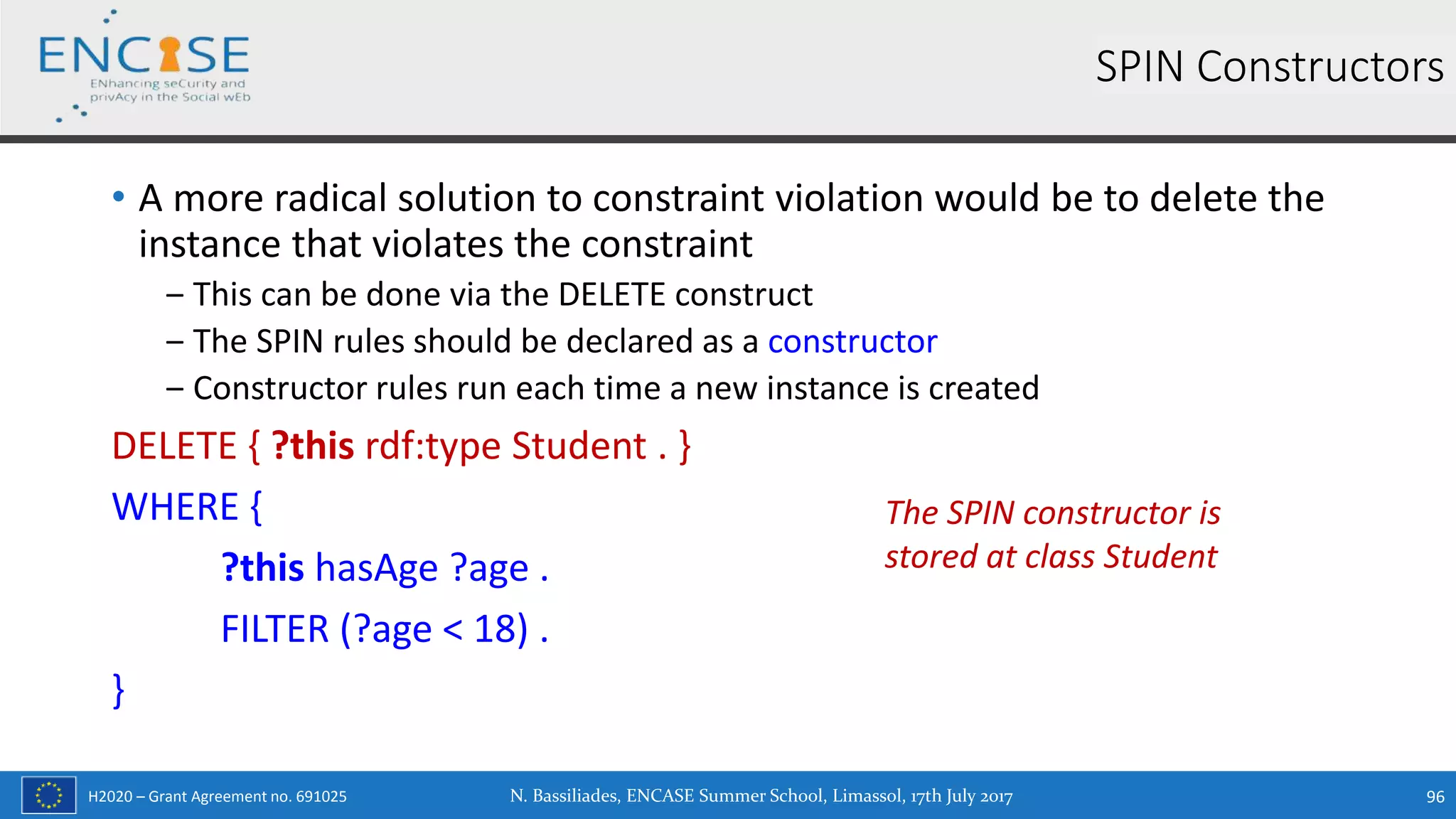 ENCASE
ENhancing seCurity and privAcy in the Social wEb

SPIN Constructors

• A more radical solution to constraint violation would be to delete the instance that violates the constraint
– This can be done via the DELETE construct
– The SPIN rules should be declared as a constructor
– Constructor rules run each time a new instance is created

DELETE { ?this rdf:type Student . }
WHERE {
?this hasAge ?age .
FILTER (?age < 18) .
}

The SPIN constructor is stored at class Student

H2020 – Grant Agreement no. 691025
N. Bassiliades, ENCASE Summer School, Limassol, 17th July 2017
96